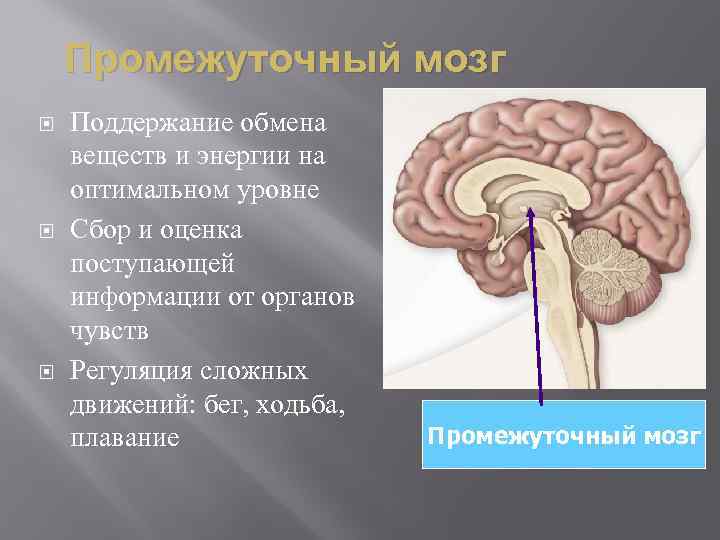 Промежуточный мозг

Поддержание обмена веществ и энергии на оптимальном уровне

Сбор и оценка поступающей информации от органов чувств

Регуляция сложных движений: бег, ходьба, плавание

Промежуточный мозг